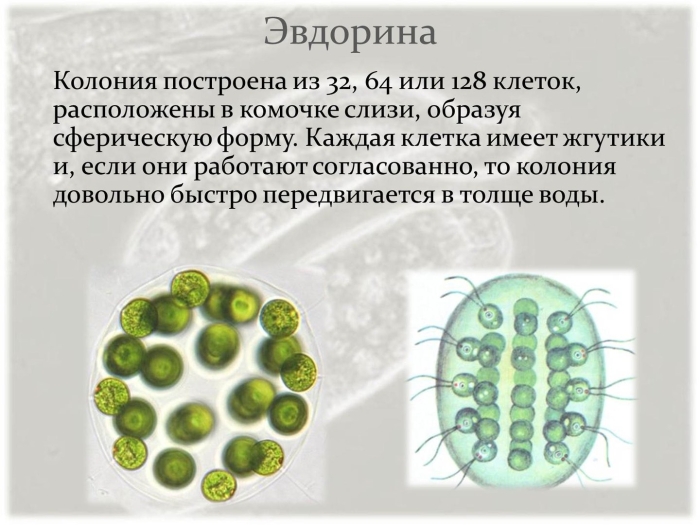 Эвдорина

Колония построена из 32, 64 или 128 клеток, расположены в комочке слизи, образуя сферическую форму. Каждая клетка имеет жгутики и, если они работают согласованно, то колония довольно быстро передвигается в толще воды.